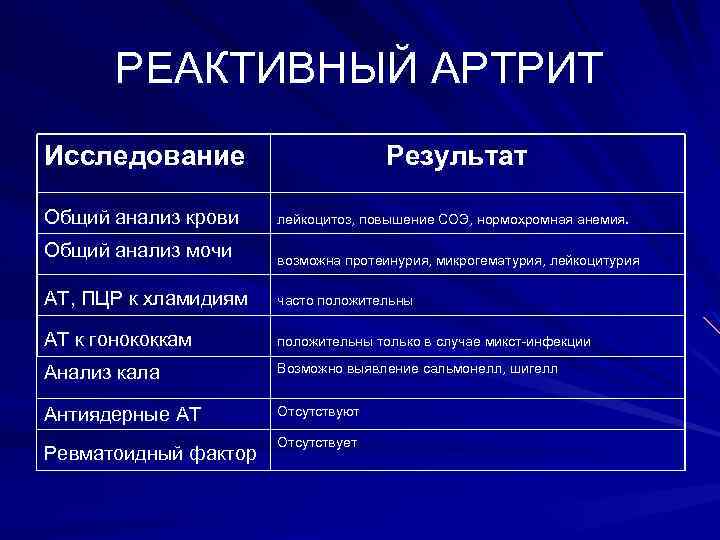 РЕАКТИВНЫЙ АРТРИТ

| Исследование | Результат |
|---|---|
| Общий анализ крови | лейкоцитоз, повышение СОЭ, нормохромная анемия. |
| Общий анализ мочи | возможна протеинурия, микрогематурия, лейкоцитурия |
| АТ, ПЦР к хламидиям | часто положительны |
| АТ к гонококкам | положительны только в случае микст-инфекции |
| Анализ кала | Возможно выявление сальмонелл, шигелл |
| Антиядерные АТ | Отсутствуют |
| Ревматоидный фактор | Отсутствует |